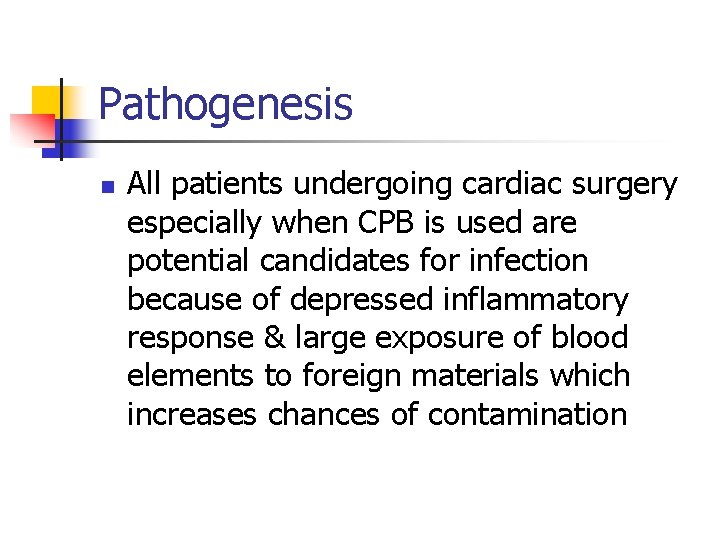 Pathogenesis

All patients undergoing cardiac surgery especially when CPB is used are potential candidates for infection because of depressed inflammatory response & large exposure of blood elements to foreign materials which increases chances of contamination